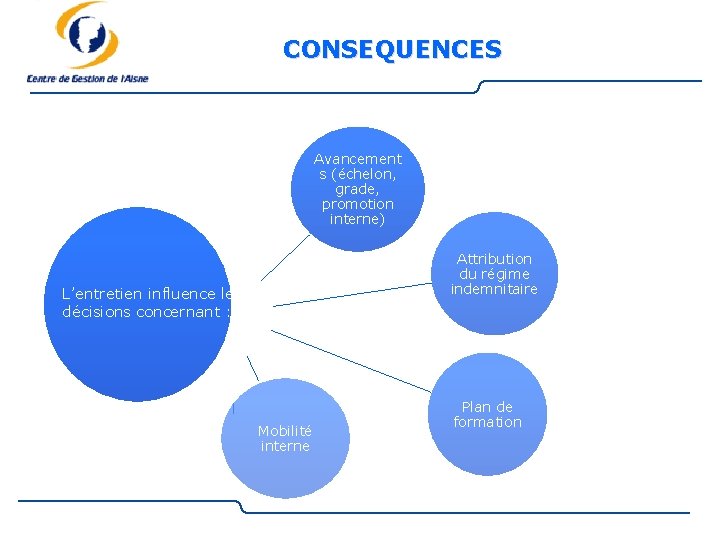 Centre de Gestion de l'Aisne

CONSEQUENCES

L'entretien influence le décisions concernant :

Avancements (échelon, grade, promotion interne)

Attribution du régime indemnitaire

Plan de formation

Mobilité interne